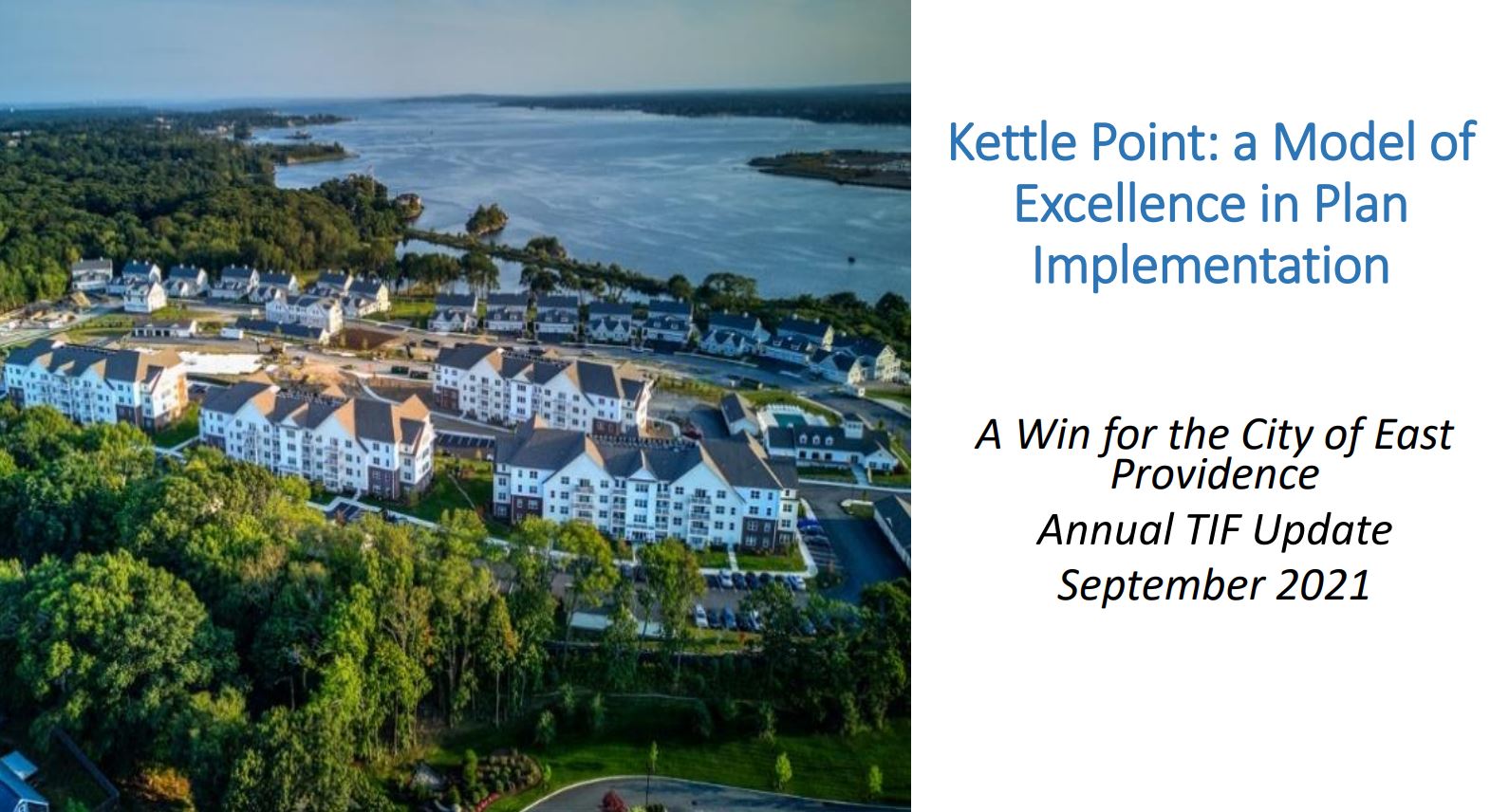 Kettle Point: a Model of Excellence in Plan Implementation

A Win for the City of East Providence
Annual TIF Update
September 2021